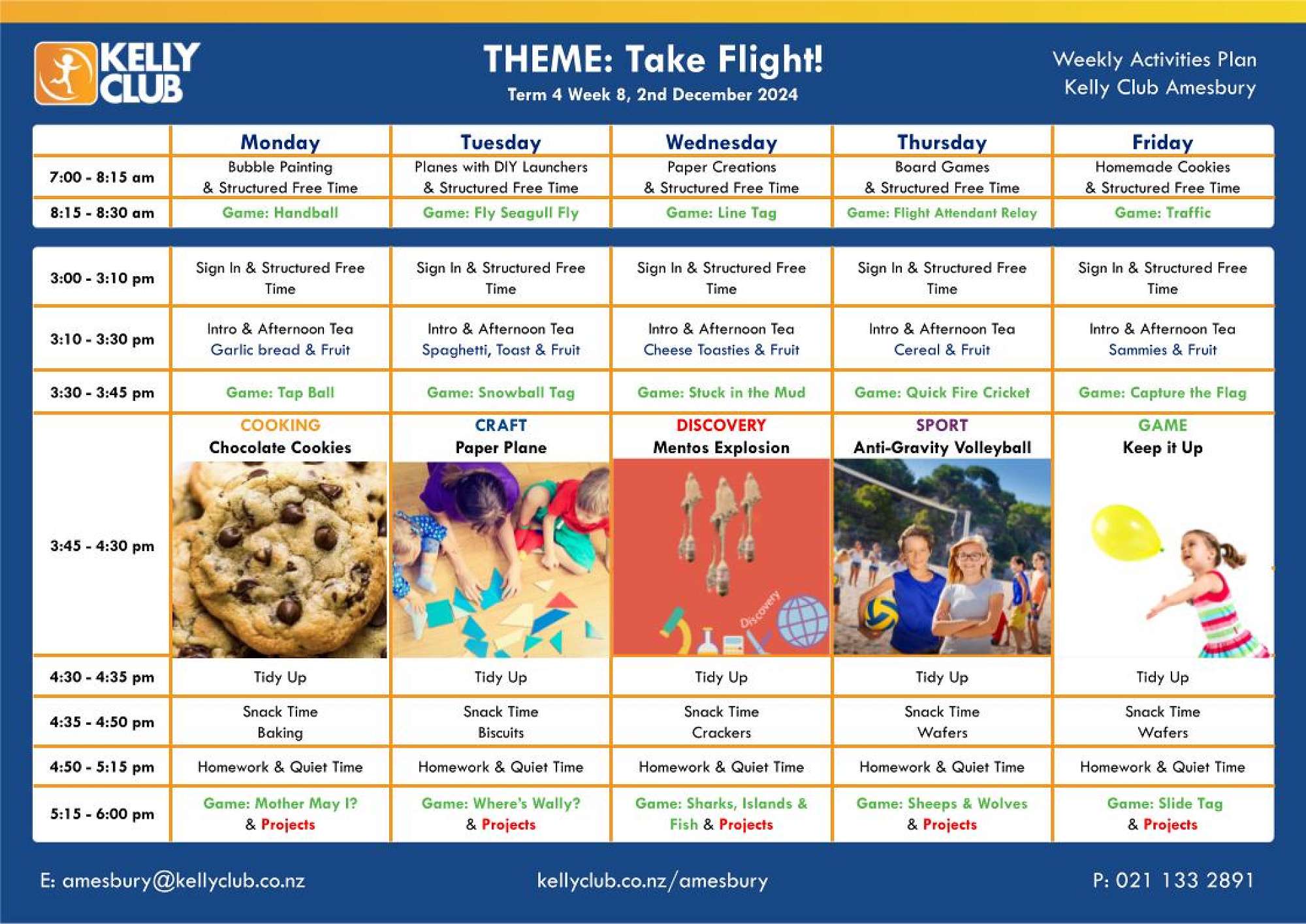 KELLY CLUB

THEME: Take Flight!

Term 4 Week 8, 2nd December 2024

Weekly Activities Plan
Kelly Club Amesbury

| | Monday | Tuesday | Wednesday | Thursday | Friday |
|---|---|---|---|---|---|
| 7:00 - 8:15 am | Bubble Painting & Structured Free Time | Planes with DIY Launchers & Structured Free Time | Paper Creations & Structured Free Time | Board Games & Structured Free Time | Homemade Cookies & Structured Free Time |
| 8:15 - 8:30 am | Game: Handball | Game: Fly Seagull Fly | Game: Line Tag | Game: Flight Attendant Relay | Game: Traffic |

| | | | | | |
|---|---|---|---|---|---|
| 3:00 - 3:10 pm | Sign In & Structured Free Time | Sign In & Structured Free Time | Sign In & Structured Free Time | Sign In & Structured Free Time | Sign In & Structured Free Time |
| 3:10 - 3:30 pm | Intro & Afternoon Tea Garlic bread & Fruit | Intro & Afternoon Tea Spaghetti, Toast & Fruit | Intro & Afternoon Tea Cheese Toasties & Fruit | Intro & Afternoon Tea Cereal & Fruit | Intro & Afternoon Tea Sammies & Fruit |
| 3:30 - 3:45 pm | Game: Tap Ball | Game: Snowball Tag | Game: Stuck in the Mud | Game: Quick Fire Cricket | Game: Capture the Flag |
| 3:45 - 4:30 pm | COOKING Chocolate Cookies | CRAFT Paper Plane | DISCOVERY Mentos Explosion Discovery | SPORT Anti-Gravity Volleyball | GAME Keep it Up |
| 4:30 - 4:35 pm | Tidy Up | Tidy Up | Tidy Up | Tidy Up | Tidy Up |
| 4:35 - 4:50 pm | Snack Time Baking | Snack Time Biscuits | Snack Time Crackers | Snack Time Wafers | Snack Time Wafers |
| 4:50 - 5:15 pm | Homework & Quiet Time | Homework & Quiet Time | Homework & Quiet Time | Homework & Quiet Time | Homework & Quiet Time |
| 5:15 - 6:00 pm | Game: Mother May I? & Projects | Game: Where's Wally? & Projects | Game: Sharks, Islands & Fish & Projects | Game: Sheeps & Wolves & Projects | Game: Slide Tag & Projects |

E: amesbury@kellyclub.co.nz kellyclub.co.nz/amesbury P: 021 133 2891